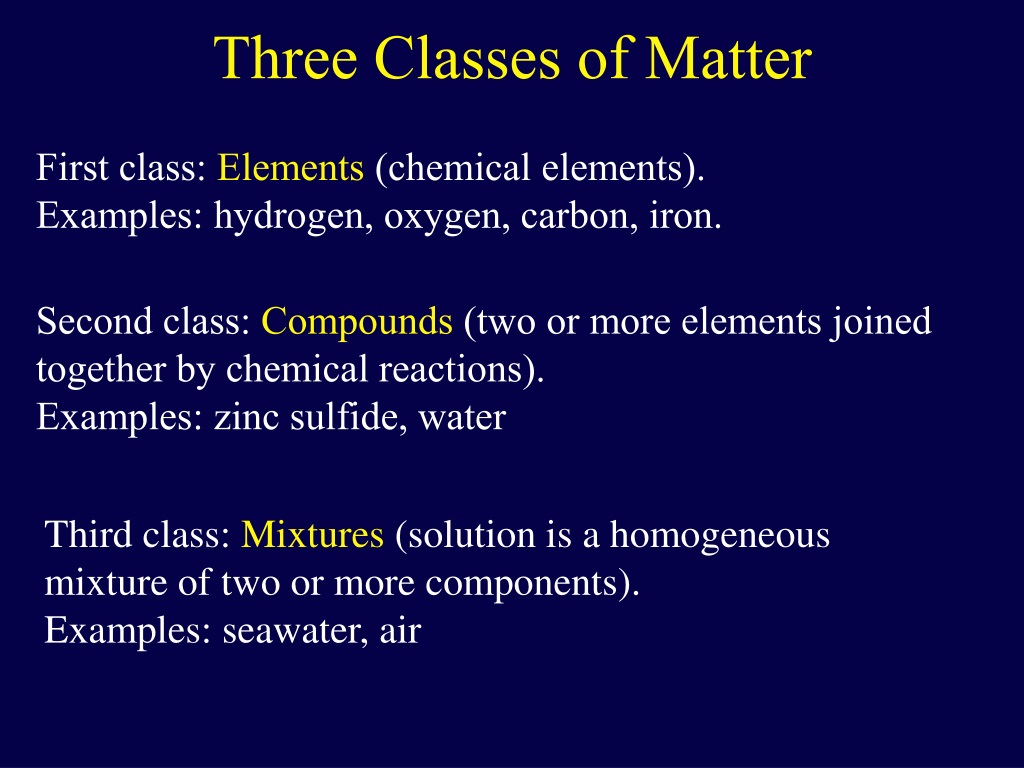 Three Classes of Matter

First class: Elements (chemical elements).
Examples: hydrogen, oxygen, carbon, iron.

Second class: Compounds (two or more elements joined together by chemical reactions).
Examples: zinc sulfide, water

Third class: Mixtures (solution is a homogeneous mixture of two or more components).
Examples: seawater, air